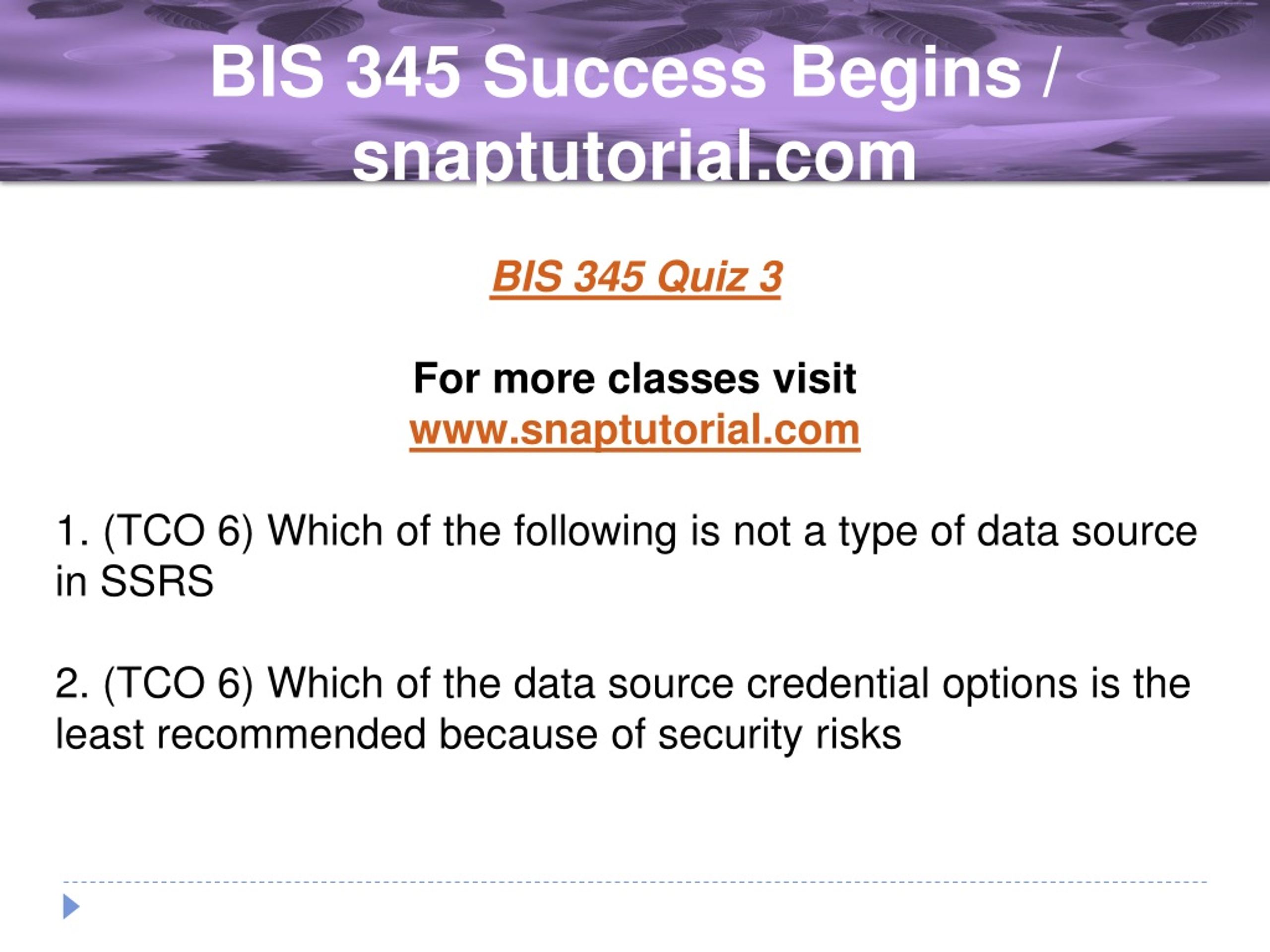 BIS 345 Success Begins / snaptutorial.com

BIS 345 Quiz 3

For more classes visit
www.snaptutorial.com

1. (TCO 6) Which of the following is not a type of data source in SSRS

2. (TCO 6) Which of the data source credential options is the least recommended because of security risks